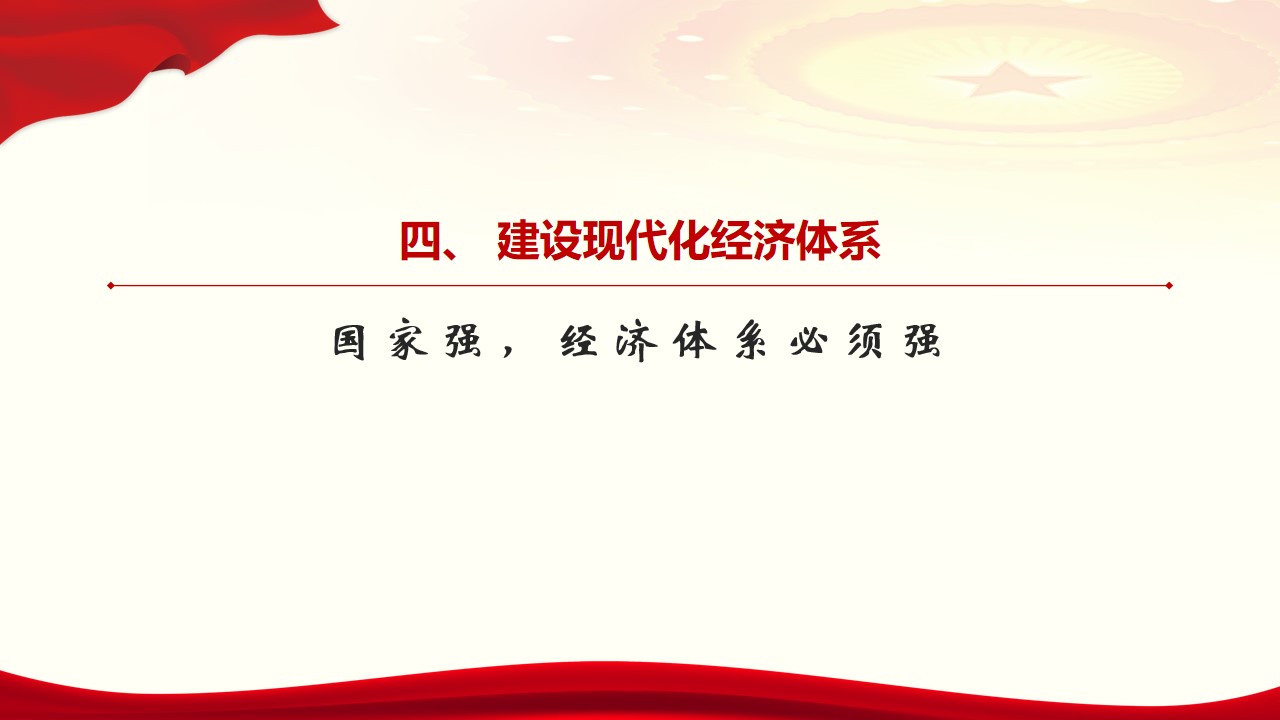 四、 建设现代化经济体系

国家强，经济体系必须强